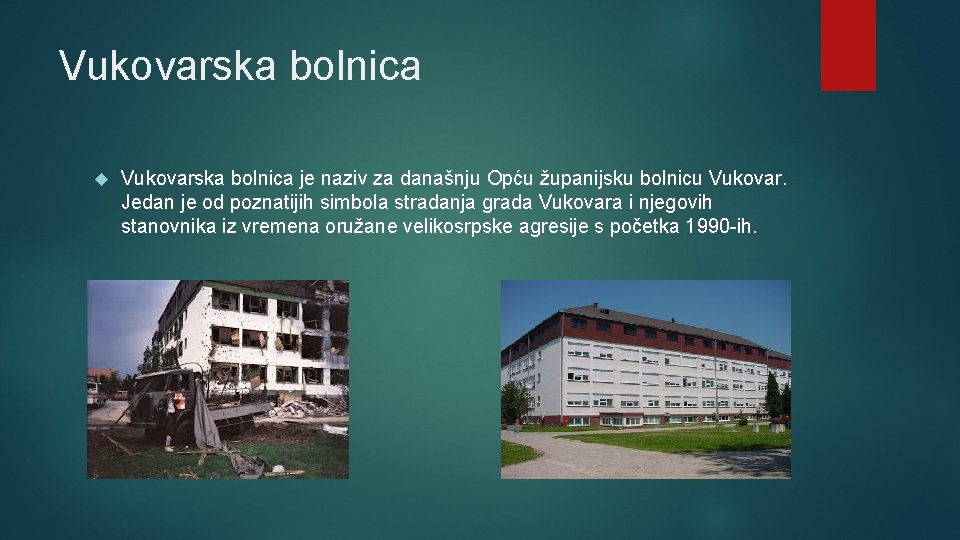 Vukovarska bolnica

Vukovarska bolnica je naziv za današnju Opću županijsku bolnicu Vukovar. Jedan je od poznatijih simbola stradanja grada Vukovara i njegovih stanovnika iz vremena oružane velikosrpske agresije s početka 1990-ih.